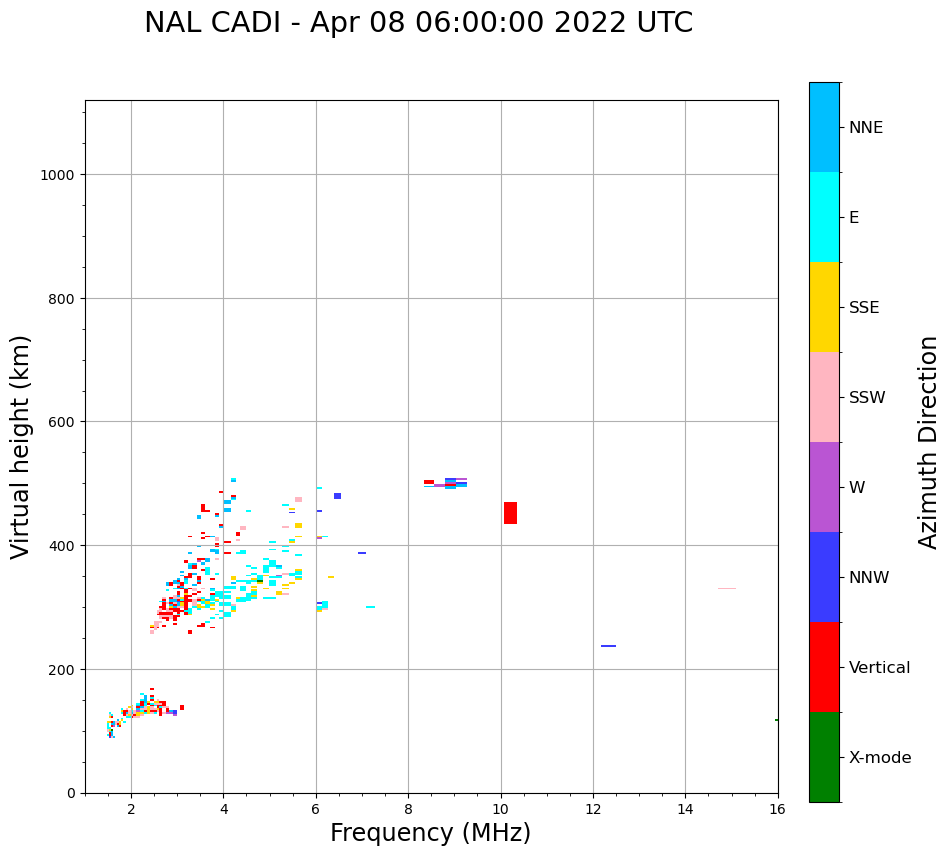 NAL CADI - Apr 08 06:00:00 2022 UTC

Virtual height (km)

1000
800
600
400
200
0

2
4
6
8
10
12
14
16

Frequency (MHz)

NNE
E
SSE
SSW
W
NNW
Vertical
X-mode

Azimuth Direction